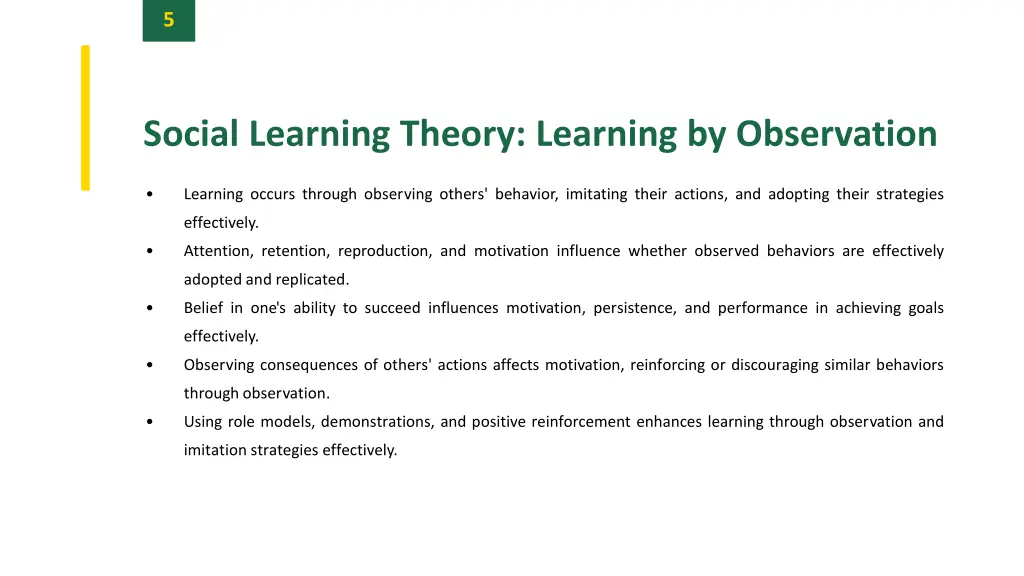 5

Social Learning Theory: Learning by Observation

• Learning occurs through observing others' behavior, imitating their actions, and adopting their strategies effectively.

• Attention, retention, reproduction, and motivation influence whether observed behaviors are effectively adopted and replicated.

• Belief in one's ability to succeed influences motivation, persistence, and performance in achieving goals effectively.

• Observing consequences of others' actions affects motivation, reinforcing or discouraging similar behaviors through observation.

• Using role models, demonstrations, and positive reinforcement enhances learning through observation and imitation strategies effectively.